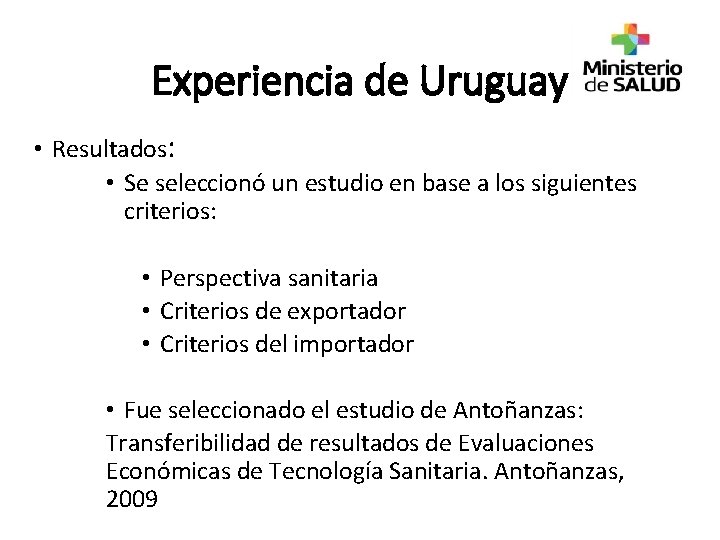 Experiencia de Uruguay

Ministerio de SALUD

• Resultados:

• Se seleccionó un estudio en base a los siguientes criterios:

• Perspectiva sanitaria
• Criterios de exportador
• Criterios del importador

• Fue seleccionado el estudio de Antoñanzas:
Transferibilidad de resultados de Evaluaciones Económicas de Tecnología Sanitaria. Antoñanzas, 2009